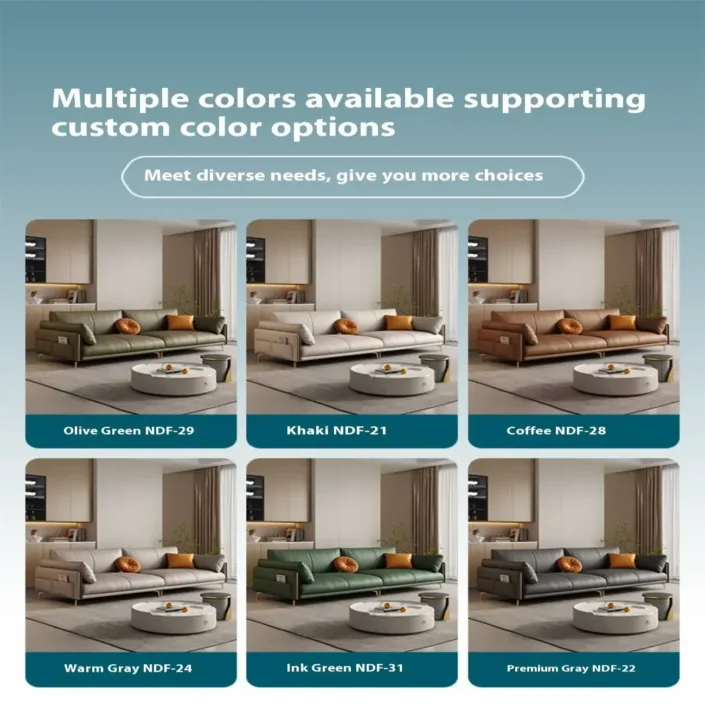 Multiple colors available supporting custom color options

Meet diverse needs, give you more choices

Olive Green NDF-29

Khaki NDF-21

Coffee NDF-28

Warm Gray NDF-24

Ink Green NDF-31

Premium Gray NDF-22